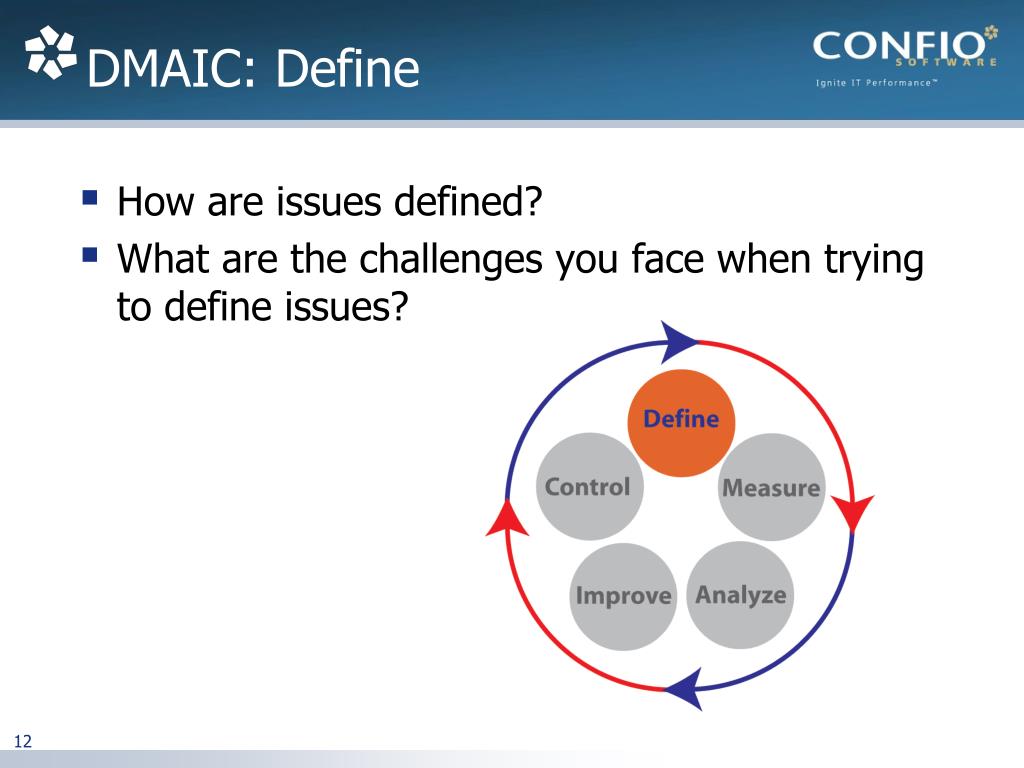 DMAIC: Define

CONFIO SOFTWARE
Ignite IT Performance™

- How are issues defined?
- What are the challenges you face when trying to define issues?

Define
Measure
Analyze
Improve
Control

12